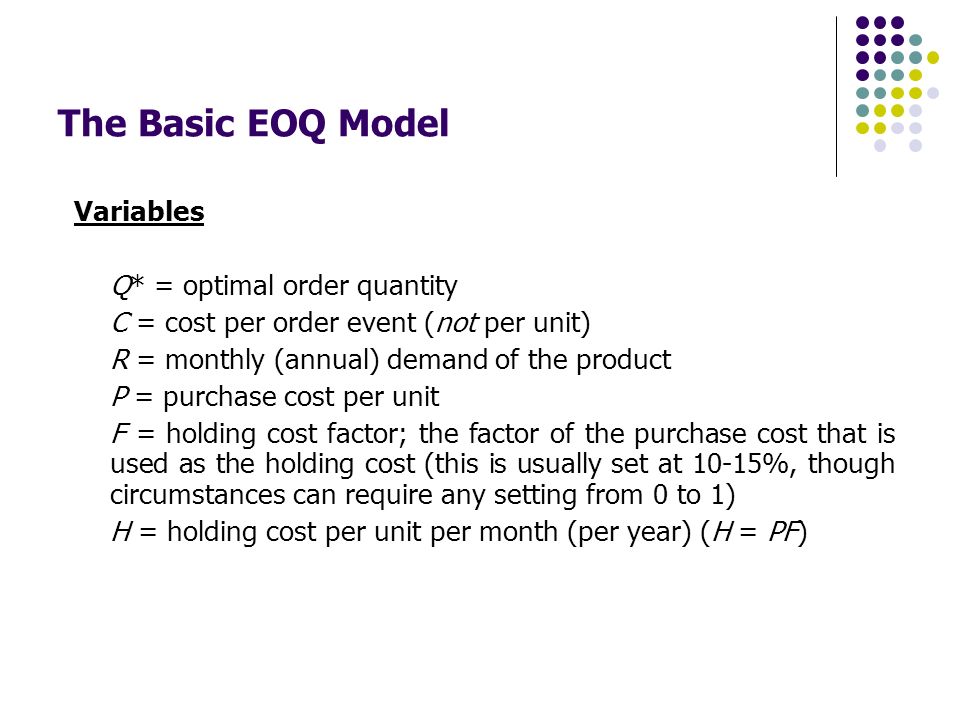 The Basic EOQ Model

Variables

$Q^*$ = optimal order quantity

$C$ = cost per order event (not per unit)

$R$ = monthly (annual) demand of the product

$P$ = purchase cost per unit

$F$ = holding cost factor; the factor of the purchase cost that is used as the holding cost (this is usually set at 10-15%, though circumstances can require any setting from 0 to 1)

$H$ = holding cost per unit per month (per year) ($H = PF$)